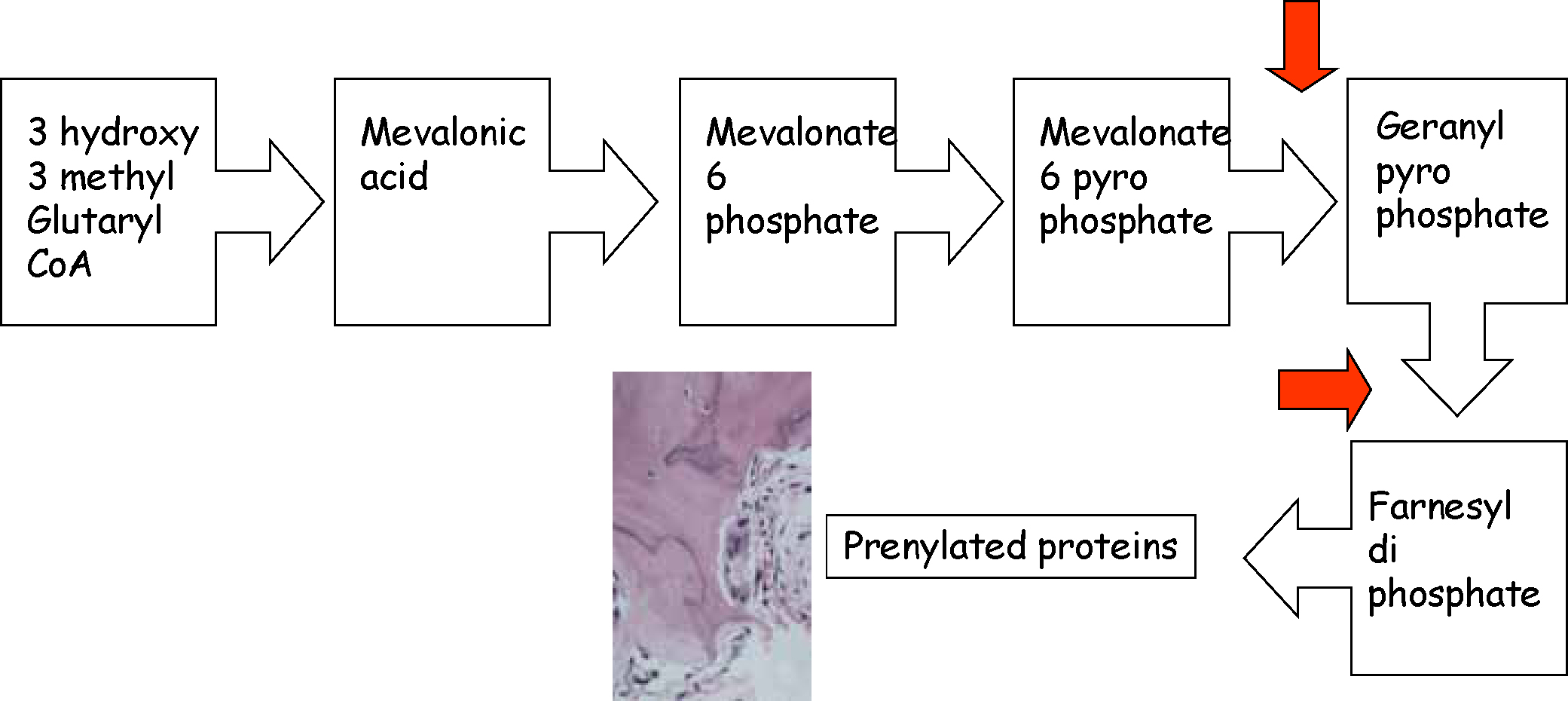 3 hydroxy 3 methyl Glutaryl CoA

Mevalonic acid

Mevalonate 6 phosphate

Mevalonate 6 pyro phosphate

Geranyl pyro phosphate

Farnesyl di phosphate

Prenylated proteins